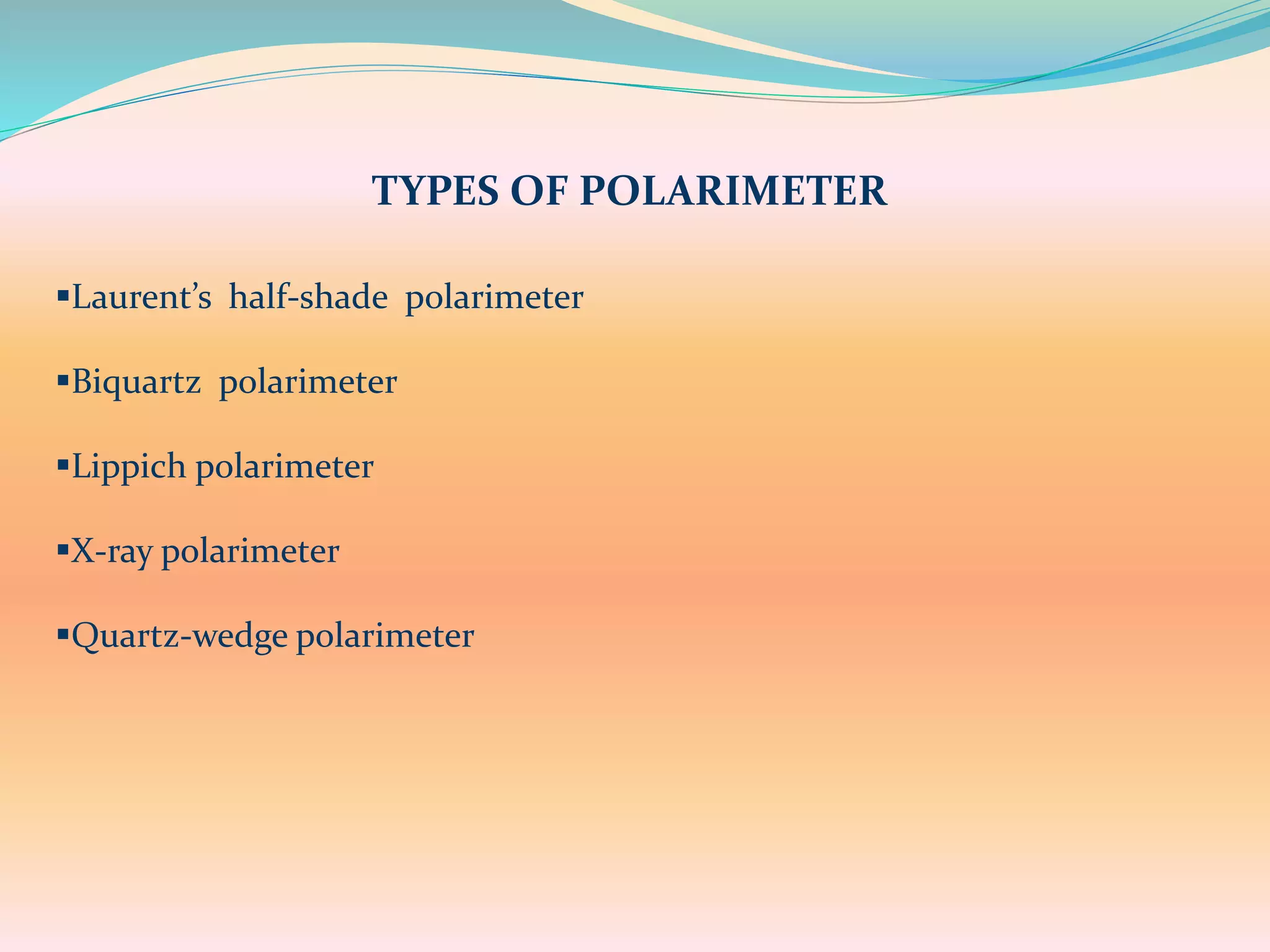 TYPES OF POLARIMETER

▪Laurent's half-shade polarimeter

▪Biquartz polarimeter

▪Lippich polarimeter

▪X-ray polarimeter

▪Quartz-wedge polarimeter